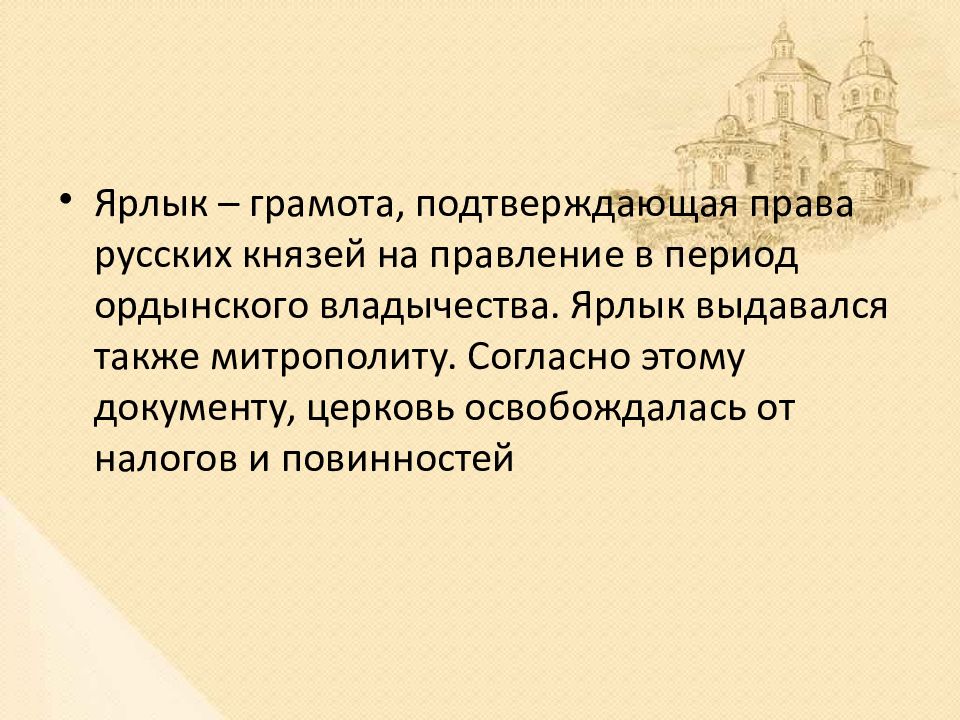 • Ярлык – грамота, подтверждающая права русских князей на правление в период ордынского владычества. Ярлык выдавался также митрополиту. Согласно этому документу, церковь освобождалась от налогов и повинностей